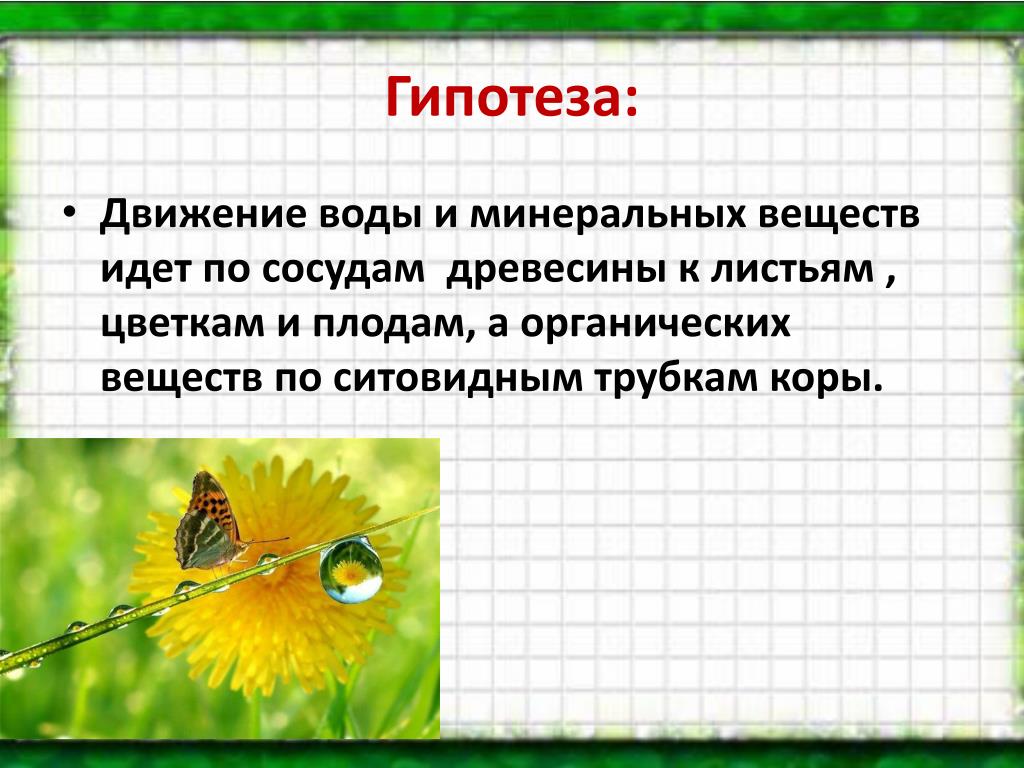 Гипотеза:

• Движение воды и минеральных веществ идет по сосудам древесины к листьям , цветкам и плодам, а органических веществ по ситовидным трубкам коры.